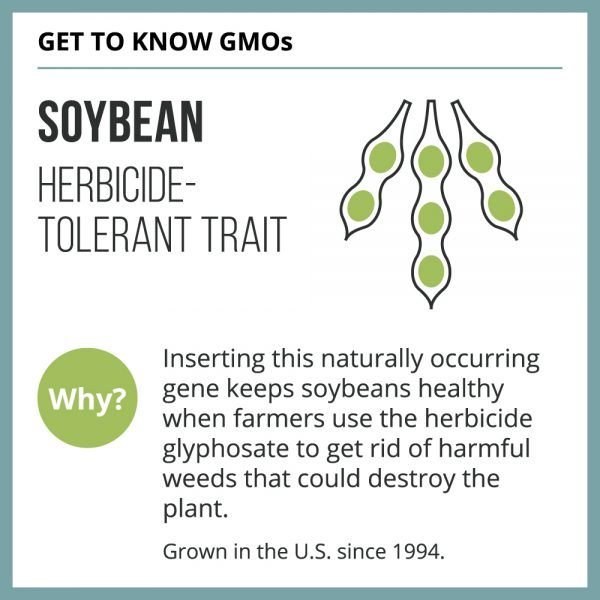 GET TO KNOW GMOs

SOYBEAN

HERBICIDE-TOLERANT TRAIT

Why?

Inserting this naturally occurring gene keeps soybeans healthy when farmers use the herbicide glyphosate to get rid of harmful weeds that could destroy the plant.

Grown in the U.S. since 1994.